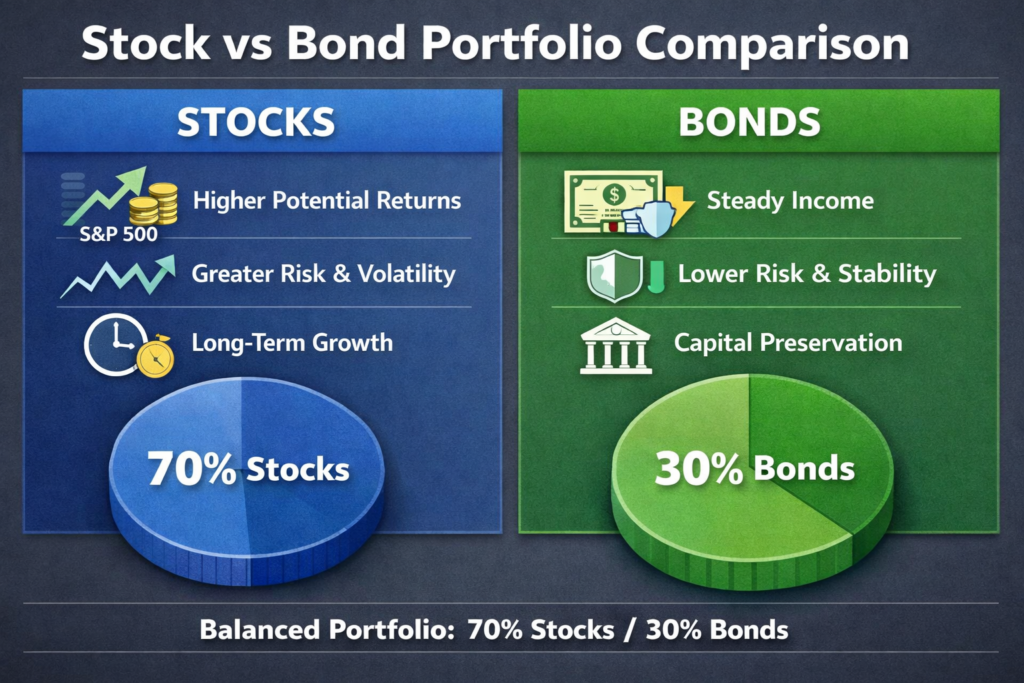 Stock vs Bond Portfolio Comparison

STOCKS

S&P 500

Higher Potential Returns

Greater Risk & Volatility

Long-Term Growth

70% Stocks

BONDS

$

Steady Income

Lower Risk & Stability

Capital Preservation

30% Bonds

Balanced Portfolio: 70% Stocks / 30% Bonds